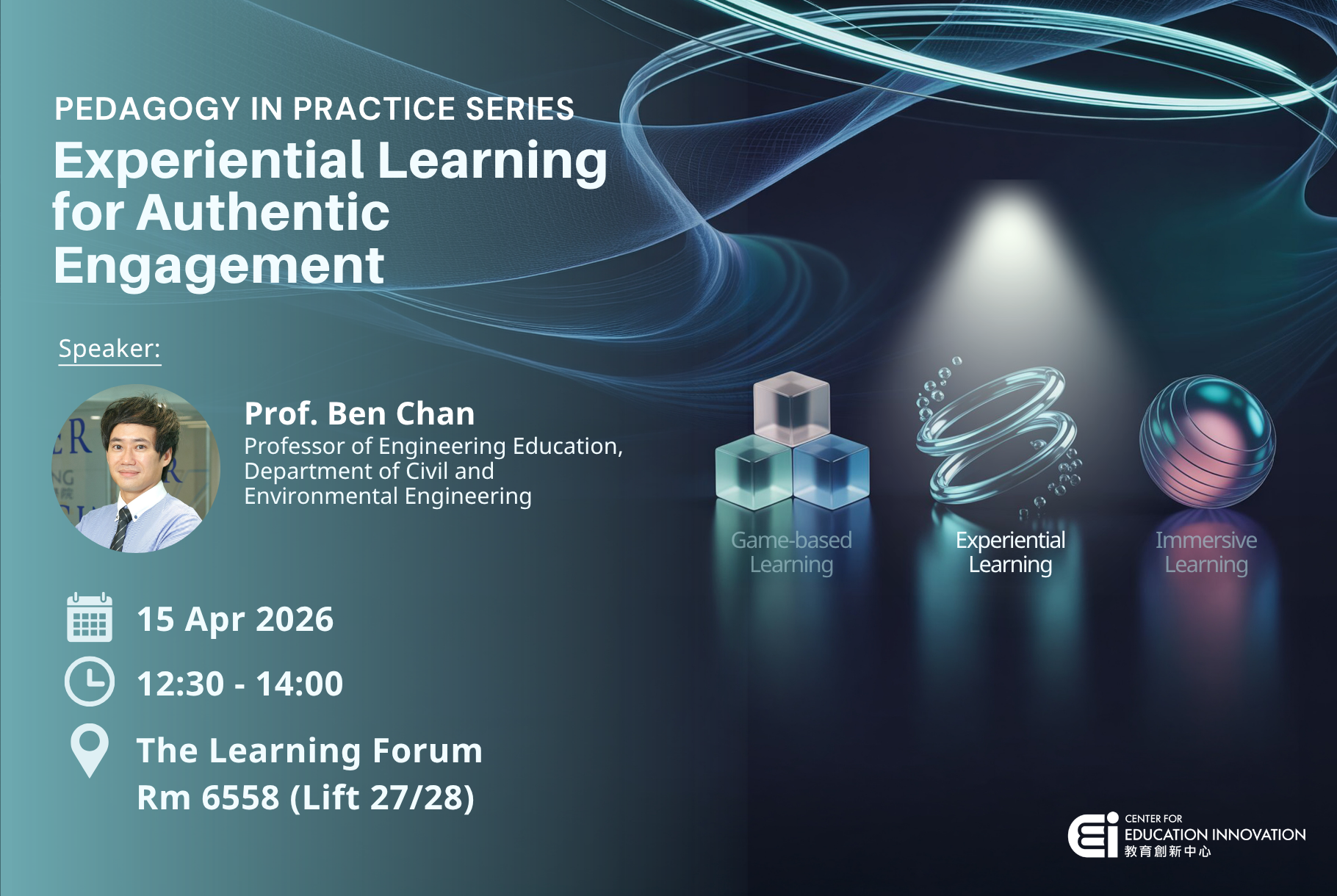 PEDAGOGY IN PRACTICE SERIES
Experiential Learning for Authentic Engagement

Speaker:

Prof. Ben Chan
Professor of Engineering Education, Department of Civil and Environmental Engineering

15 Apr 2026

12:30 - 14:00

The Learning Forum
Rm 6558 (Lift 27/28)

Game-based Learning

Experiential Learning

Immersive Learning

CENTER FOR
EDUCATION INNOVATION
教育創新中心